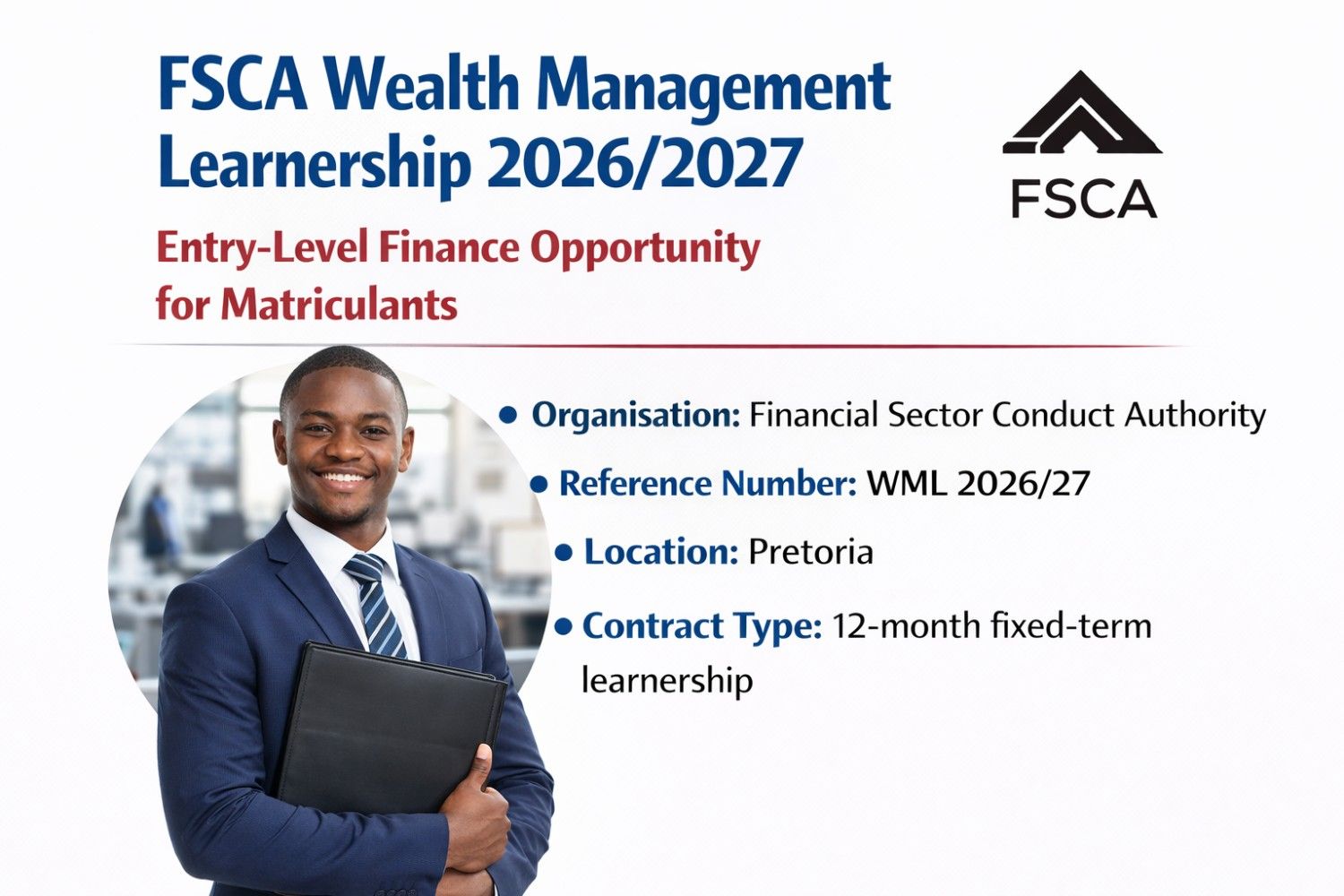 FSCA Wealth Management Learnership 2026/2027

FSCA

Entry-Level Finance Opportunity for Matriculants

• Organisation: Financial Sector Conduct Authority
• Reference Number: WML 2026/27
• Location: Pretoria
• Contract Type: 12-month fixed-term learnership